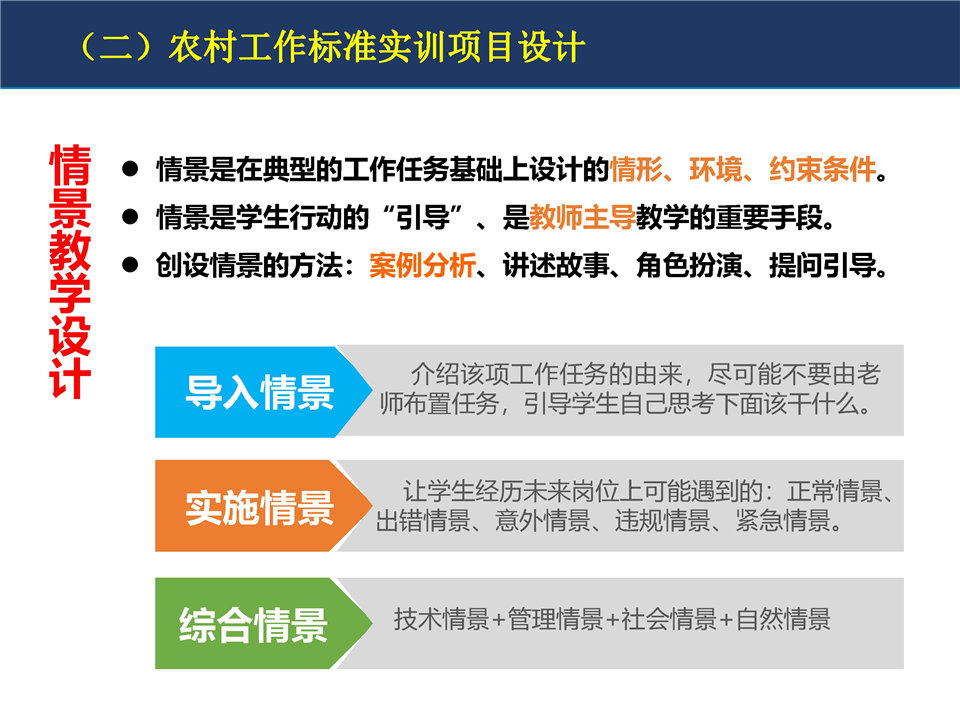 （二）农村工作标准实训项目设计

情景教学设计

● 情景是在典型的工作任务基础上设计的情形、环境、约束条件。
● 情景是学生行动的“引导”、是教师主导教学的重要手段。
● 创设情景的方法：案例分析、讲述故事、角色扮演、提问引导。

导入情景

介绍该项工作任务的由来，尽可能不要由老师布置任务，引导学生自己思考下面该干什么。

实施情景

让学生经历未来岗位上可能遇到的：正常情景、出错情景、意外情景、违规情景、紧急情景。

综合情景

技术情景+管理情景+社会情景+自然情景